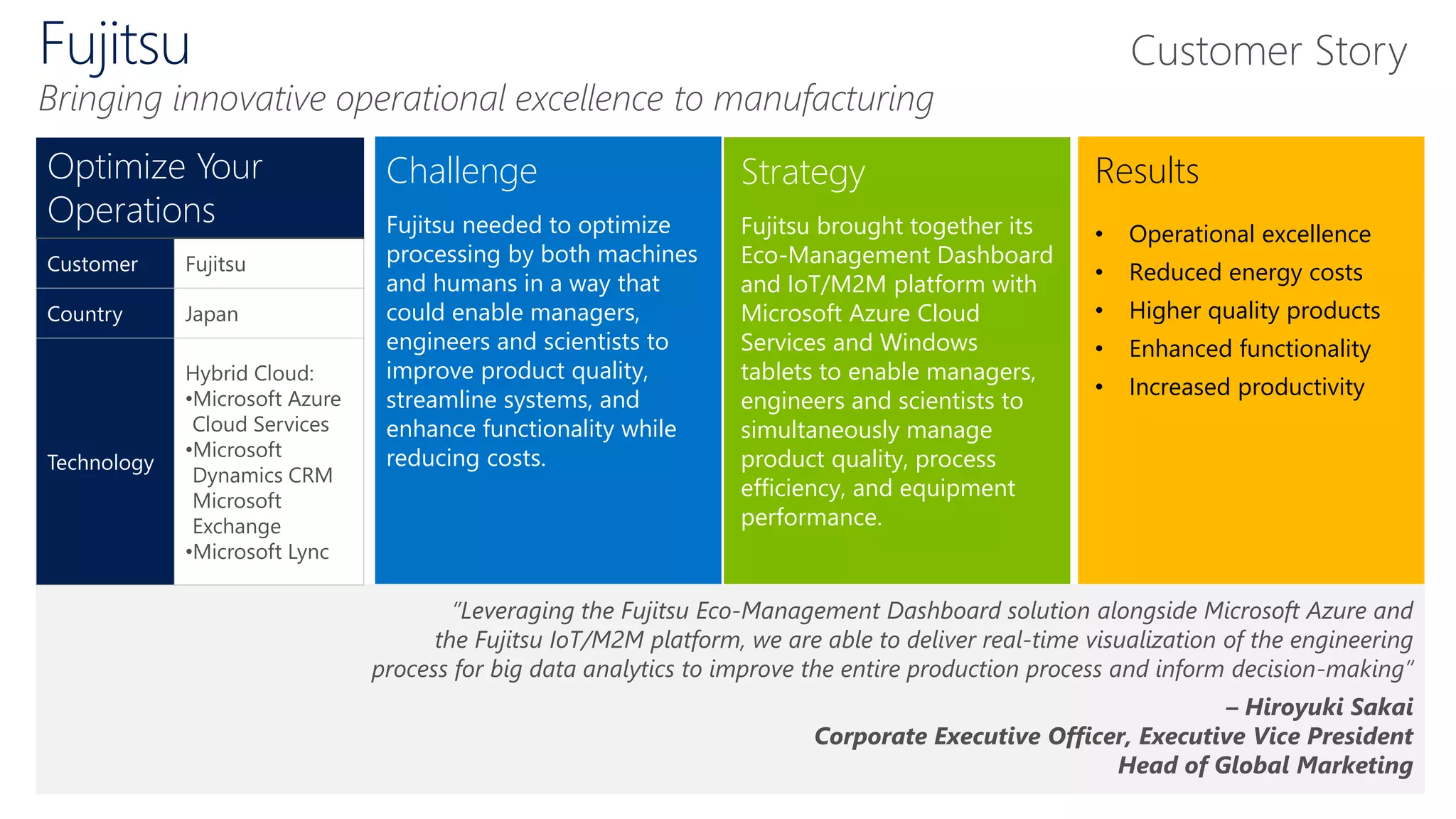 Fujitsu

Customer Story

Bringing innovative operational excellence to manufacturing

Optimize Your Operations

| Customer | Fujitsu |
|---|---|
| Country | Japan |
| Technology | Hybrid Cloud: •Microsoft Azure Cloud Services •Microsoft Dynamics CRM Microsoft Exchange •Microsoft Lync |

Challenge

Fujitsu needed to optimize processing by both machines and humans in a way that could enable managers, engineers and scientists to improve product quality, streamline systems, and enhance functionality while reducing costs.

Strategy

Fujitsu brought together its Eco-Management Dashboard and IoT/M2M platform with Microsoft Azure Cloud Services and Windows tablets to enable managers, engineers and scientists to simultaneously manage product quality, process efficiency, and equipment performance.

Results

• Operational excellence
• Reduced energy costs
• Higher quality products
• Enhanced functionality
• Increased productivity

"Leveraging the Fujitsu Eco-Management Dashboard solution alongside Microsoft Azure and the Fujitsu IoT/M2M platform, we are able to deliver real-time visualization of the engineering process for big data analytics to improve the entire production process and inform decision-making"

– Hiroyuki Sakai
Corporate Executive Officer, Executive Vice President
Head of Global Marketing